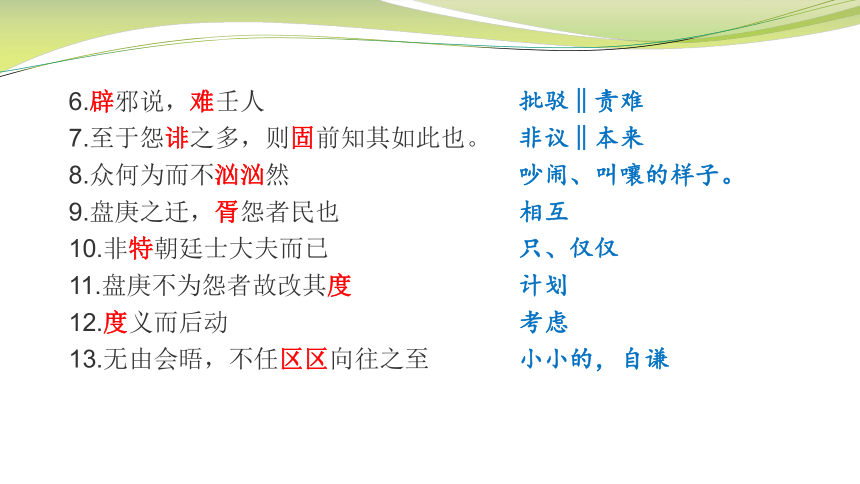 6.辟邪说，难壬人
7.至于怨诽之多，则固前知其如此也。
8.众何为而不汹汹然
9.盘庚之迁，胥怨者民也
10.非特朝廷士大夫而已
11.盘庚不为怨者故改其度
12.度义而后动
13.无由会晤，不任区区向往之至

批驳‖责难
非议‖本来
吵闹、叫嚷的样子。
相互
只、仅仅
计划
考虑
小小的，自谦